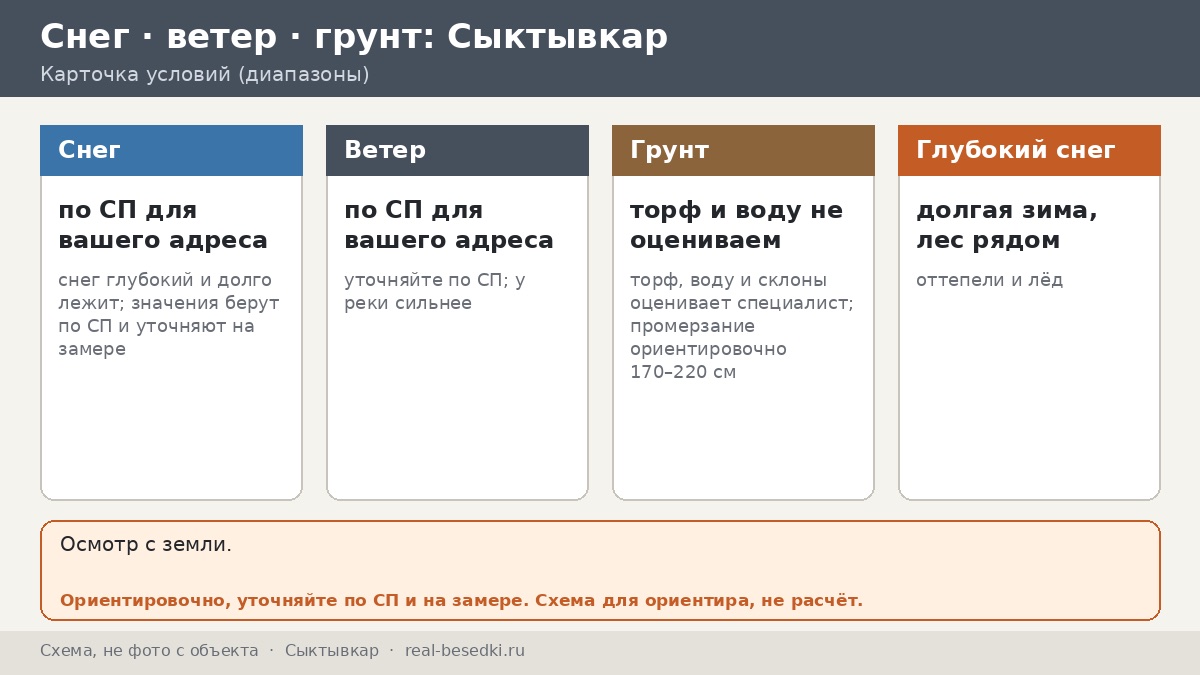 Снег · ветер · грунт: Сыктывкар

Карточка условий (диапазоны)

Снег

по СП для вашего адреса

снег глубокий и долго лежит; значения берут по СП и уточняют на замере

Ветер

по СП для вашего адреса

уточняйте по СП; у реки сильнее

Грунт

торф и воду не оцениваем

торф, воду и склоны оценивает специалист; промерзание ориентировочно 170–220 см

Глубокий снег

долгая зима, лес рядом

оттепели и лёд

Осмотр с земли.

Ориентировочно, уточняйте по СП и на замере. Схема для ориентира, не расчёт.

Схема, не фото с объекта · Сыктывкар · real-besedki.ru